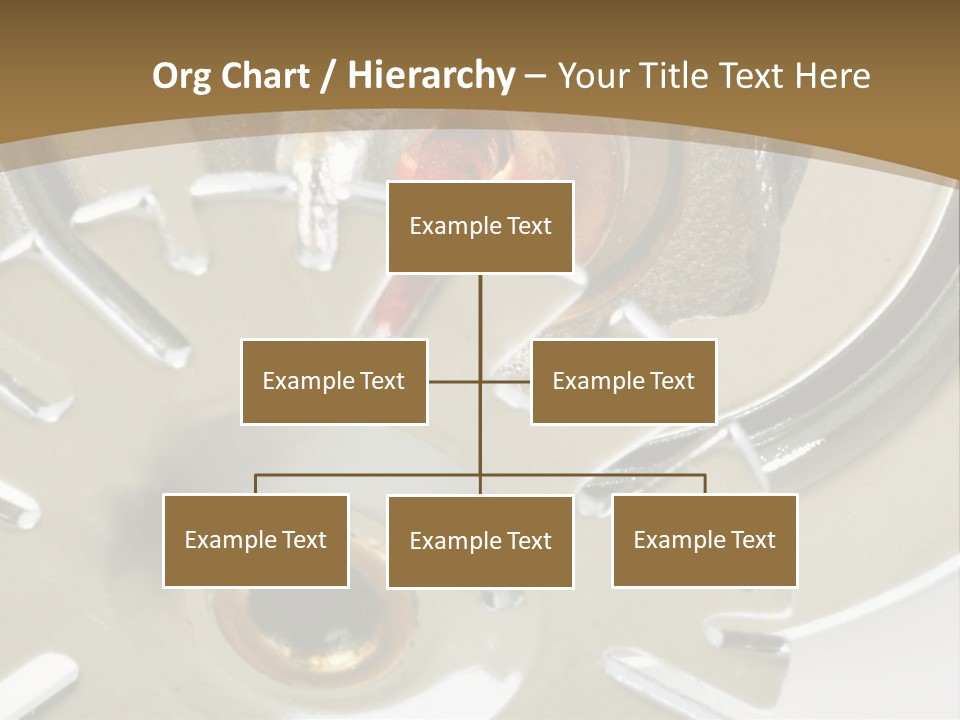 Org Chart / Hierarchy – Your Title Text Here

Example Text

Example Text

Example Text

Example Text

Example Text

Example Text